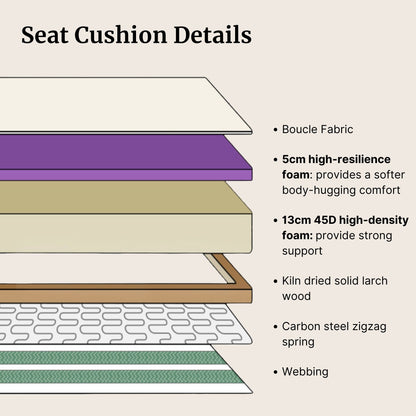 Seat Cushion Details

• Boucle Fabric

• 5cm high-resilience foam: provides a softer body-hugging comfort

• 13cm 45D high-density foam: provide strong support

• Kiln dried solid larch wood

• Carbon steel zigzag spring

• Webbing